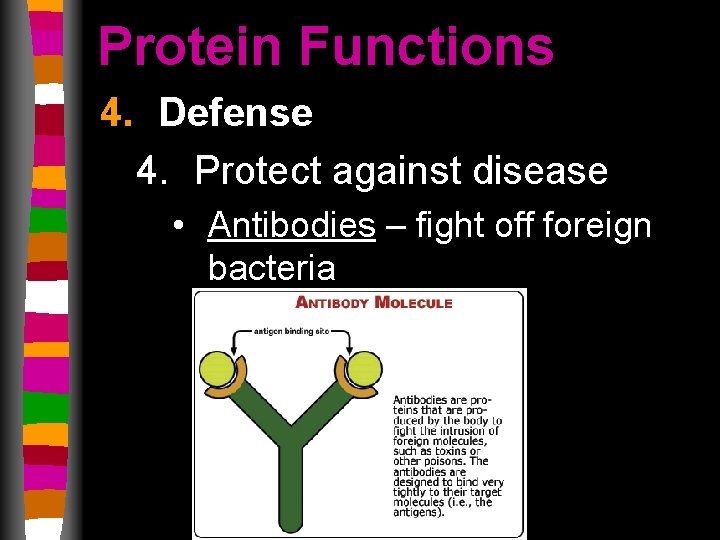 Protein Functions

4. Defense

4. Protect against disease

• Antibodies – fight off foreign bacteria

ANTIBODY MOLECULE

antigen binding site

Antibodies are proteins that are produced by the body to fight the intrusion of foreign molecules, such as toxins or other poisons. The antibodies are designed to bind very tightly to their target molecules (i.e., the antigens).